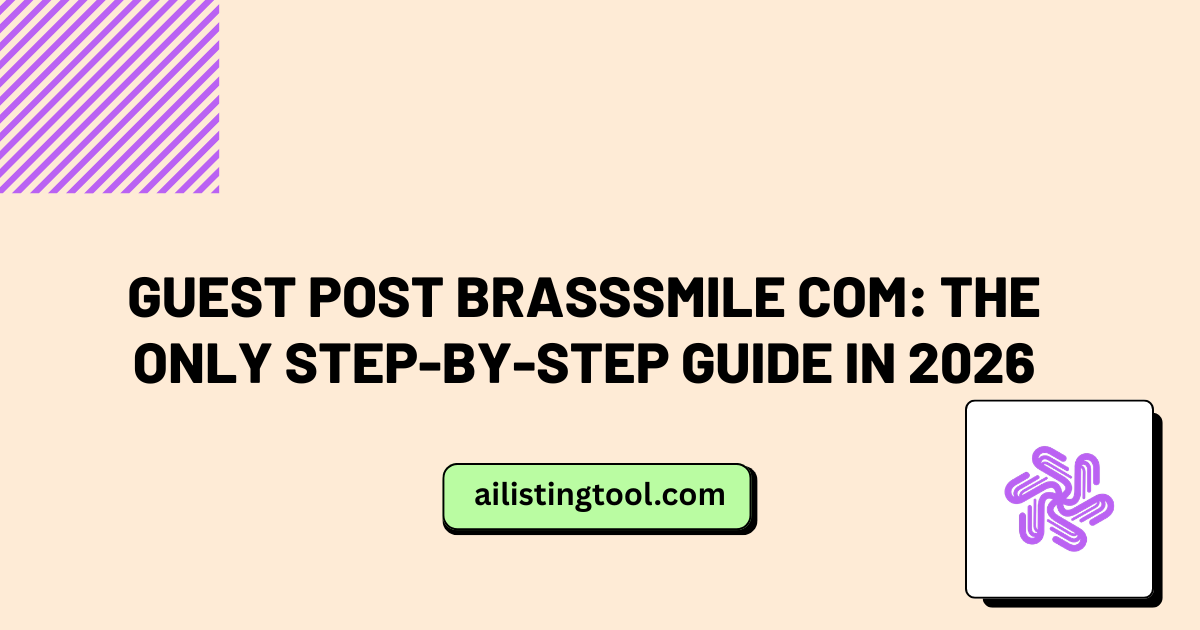 GUEST POST BRASSSMILE COM: THE ONLY STEP-BY-STEP GUIDE IN 2026

ailistingtool.com